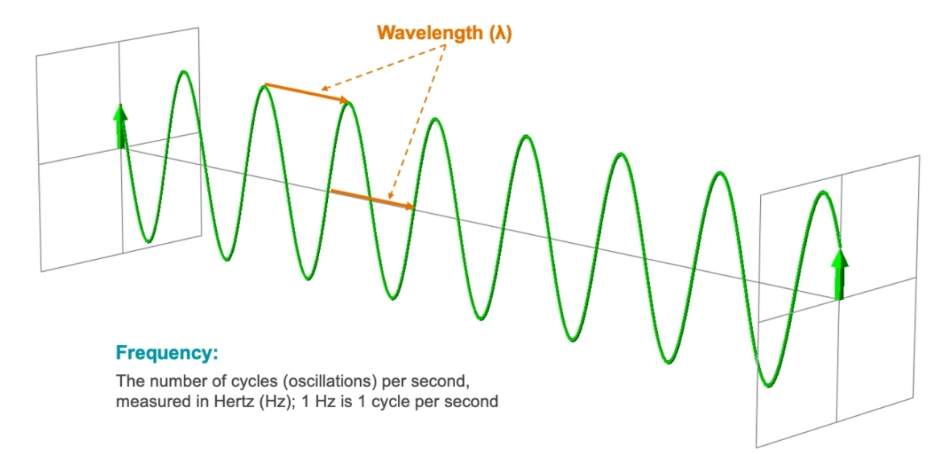 Wavelength (λ)

Frequency:

The number of cycles (oscillations) per second, measured in Hertz (Hz); 1 Hz is 1 cycle per second